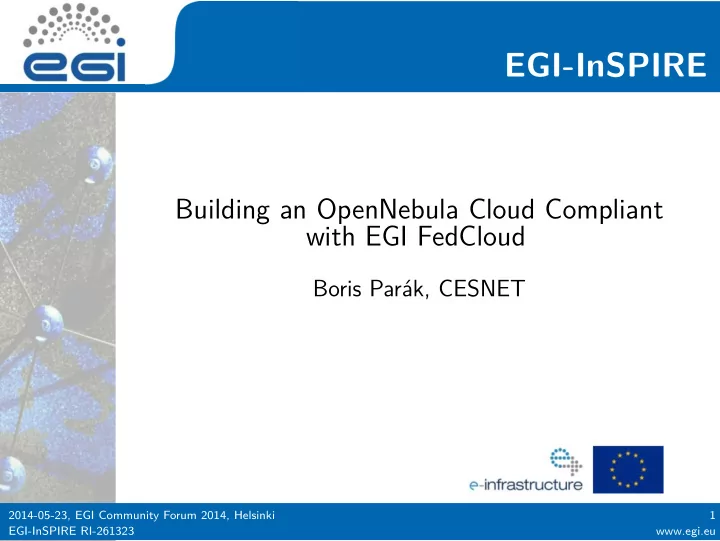 egi

EGI-InSPIRE

Building an OpenNebula Cloud Compliant with EGI FedCloud

Boris Parák, CESNET

e-infrastructure

2014-05-23, EGI Community Forum 2014, Helsinki
EGI-InSPIRE RI-261323

1
www.egi.eu